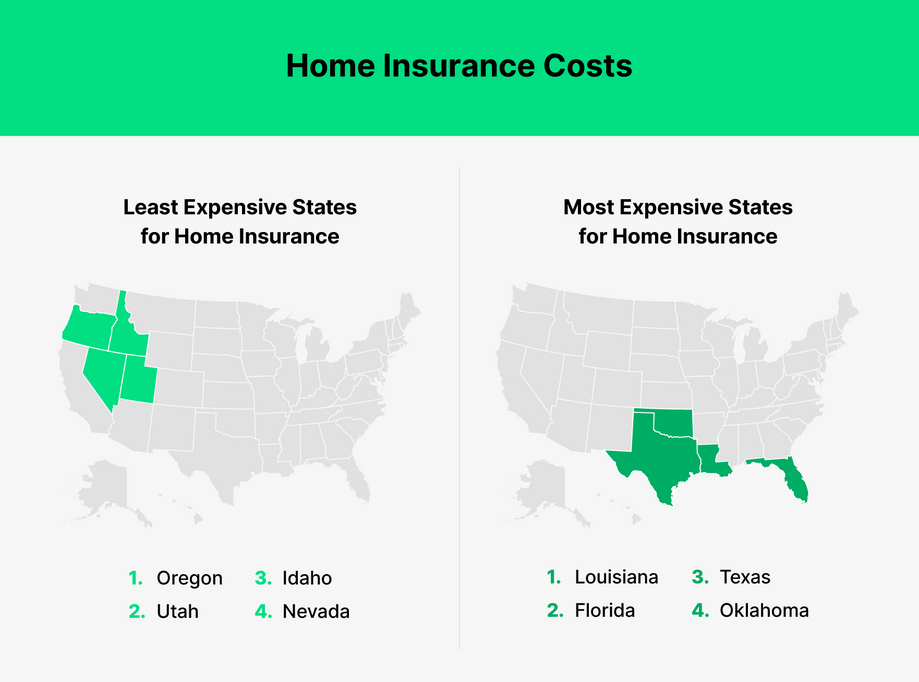 Home Insurance Costs

Least Expensive States for Home Insurance

1. Oregon
2. Utah
3. Idaho
4. Nevada

Most Expensive States for Home Insurance

1. Louisiana
2. Florida
3. Texas
4. Oklahoma